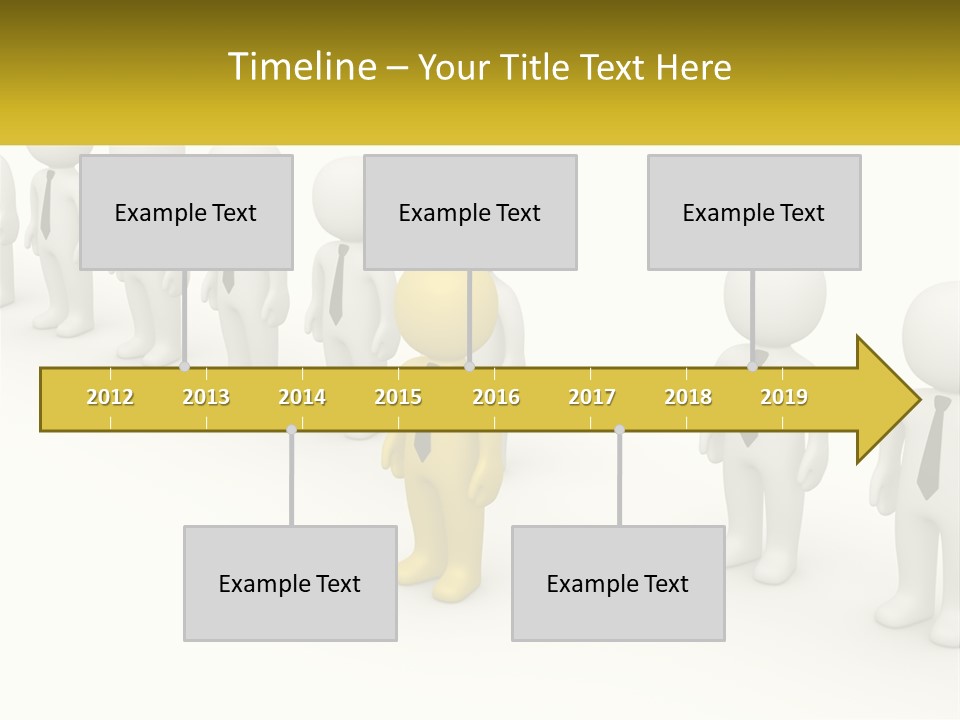 Timeline – Your Title Text Here

Example Text

Example Text

Example Text

2012 2013 2014 2015 2016 2017 2018 2019

Example Text

Example Text